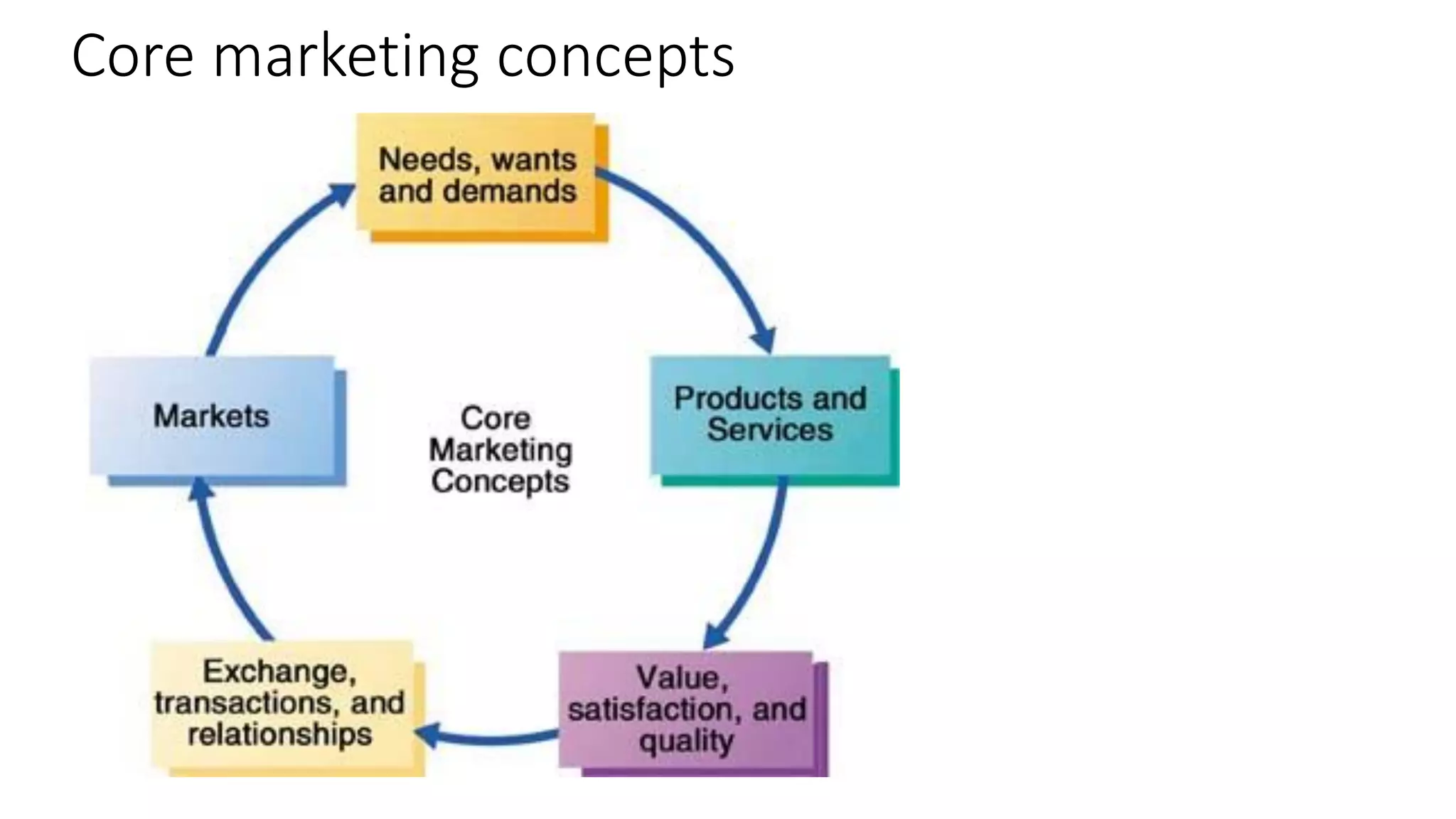 Core marketing concepts

Needs, wants and demands

Products and Services

Value, satisfaction, and quality

Exchange, transactions, and relationships

Markets

Core Marketing Concepts